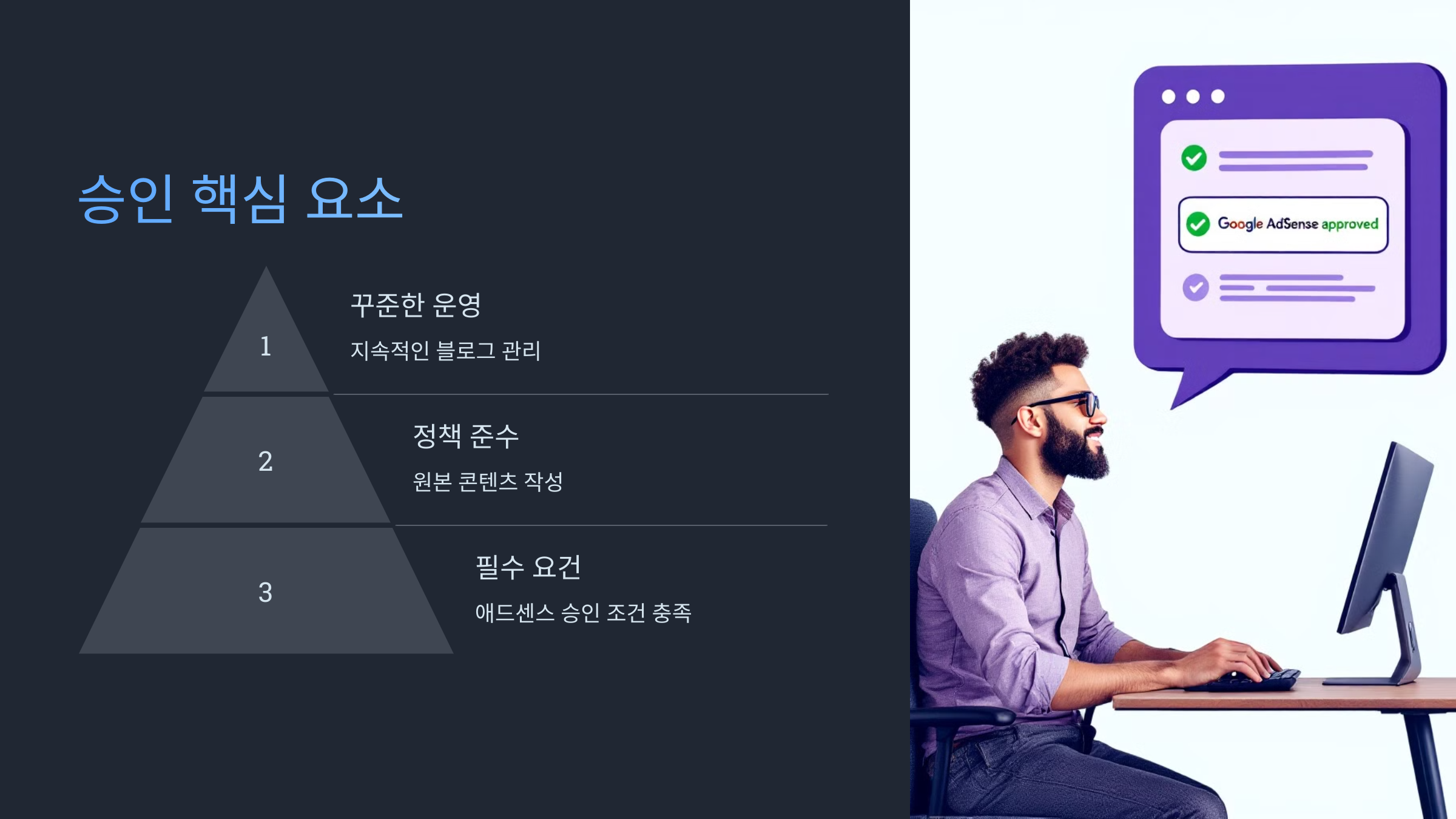 승인 핵심 요소

1

꾸준한 운영

지속적인 블로그 관리

2

정책 준수

원본 콘텐츠 작성

3

필수 요건

애드센스 승인 조건 충족

Google AdSense approved